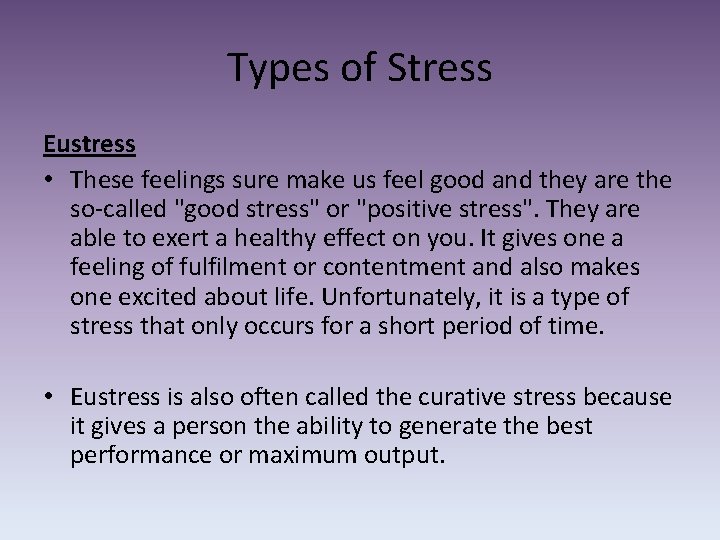 Types of Stress

Eustress

• These feelings sure make us feel good and they are the so-called "good stress" or "positive stress". They are able to exert a healthy effect on you. It gives one a feeling of fulfilment or contentment and also makes one excited about life. Unfortunately, it is a type of stress that only occurs for a short period of time.

• Eustress is also often called the curative stress because it gives a person the ability to generate the best performance or maximum output.